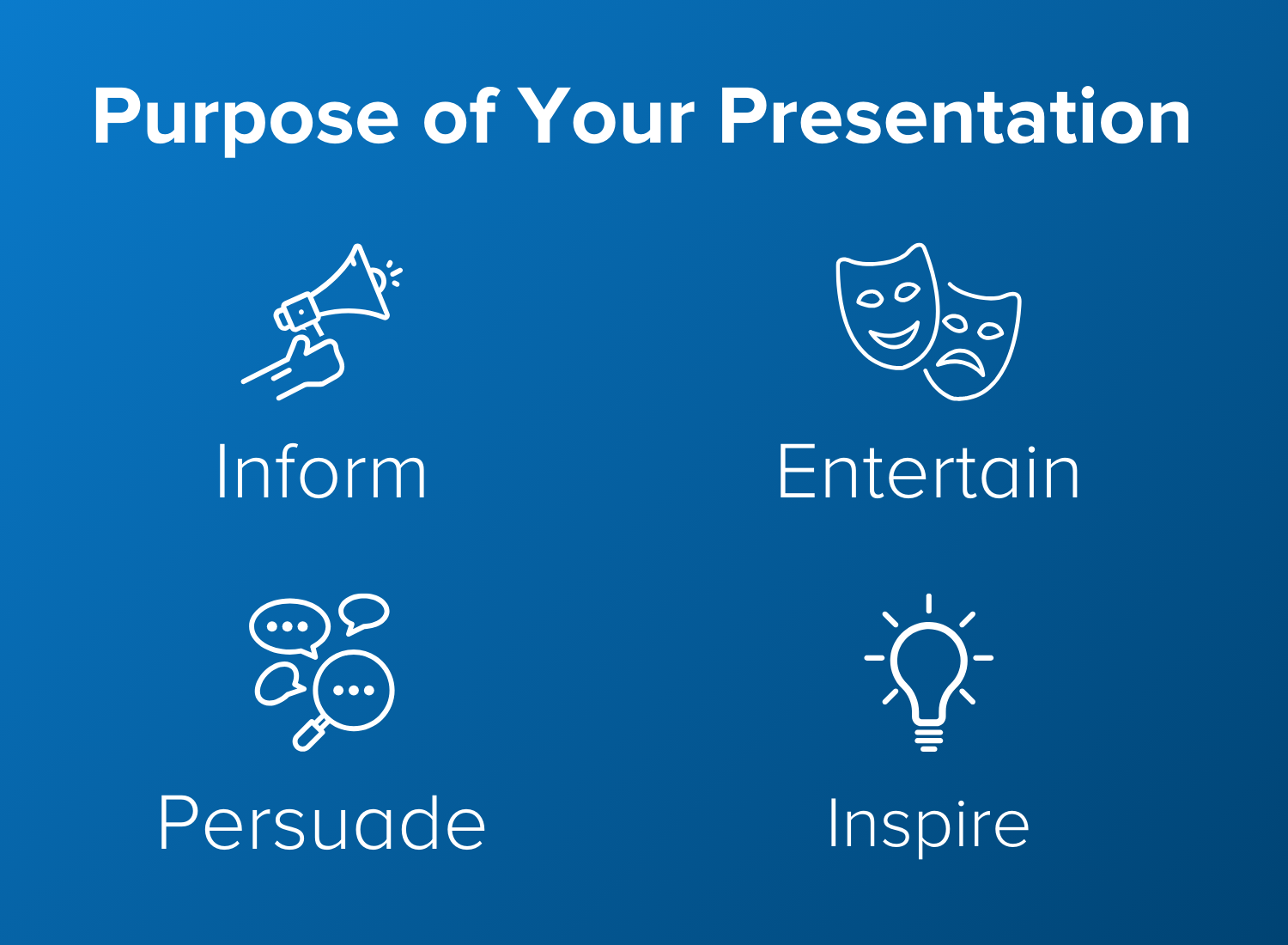 Purpose of Your Presentation

Inform

Entertain

Persuade

Inspire